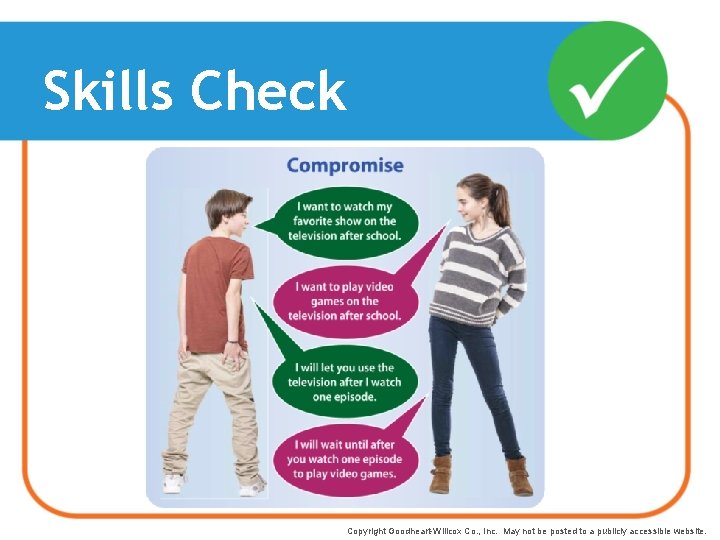 Skills Check

Compromise

I want to watch my favorite show on the television after school.

I want to play video games on the television after school.

I will let you use the television after I watch one episode.

I will wait until after you watch one episode to play video games.

Copyright Goodheart-Willcox Co., Inc. May not be posted to a publicly accessible website.